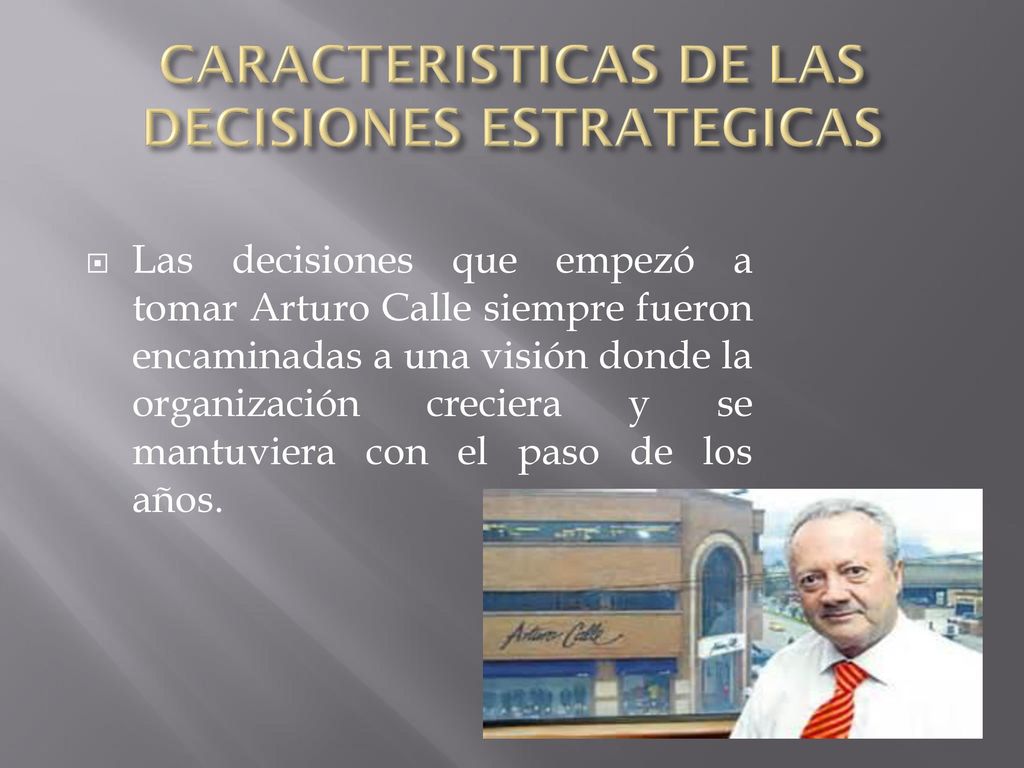 CARACTERISTICAS DE LAS DECISIONES ESTRATEGICAS

Las decisiones que empezó a tomar Arturo Calle siempre fueron encaminadas a una visión donde la organización creciera y se mantuviera con el paso de los años.

Arturo Calle